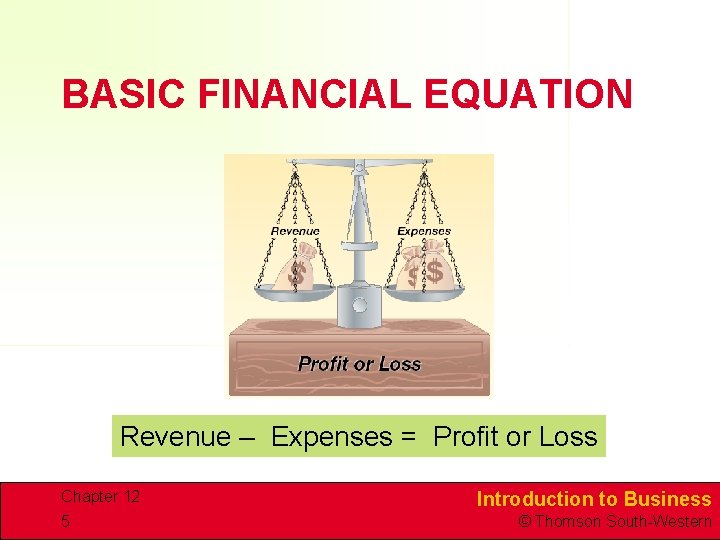 BASIC FINANCIAL EQUATION

Revenue

Expenses

$

$ $

Profit or Loss

Revenue – Expenses = Profit or Loss

Chapter 12

5

Introduction to Business

© Thomson South-Western